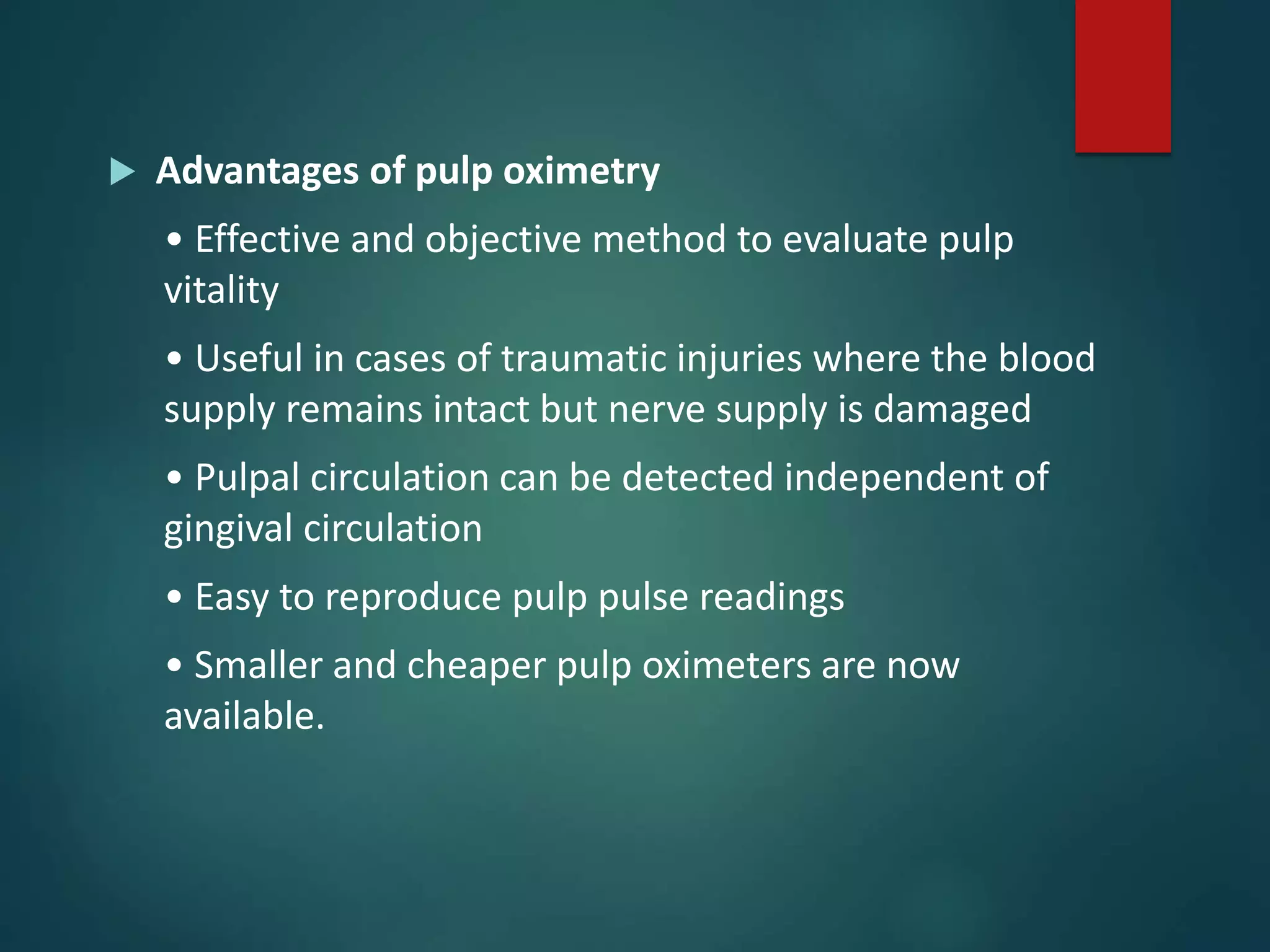 Advantages of pulp oximetry

• Effective and objective method to evaluate pulp vitality

• Useful in cases of traumatic injuries where the blood supply remains intact but nerve supply is damaged

• Pulpal circulation can be detected independent of gingival circulation

• Easy to reproduce pulp pulse readings

• Smaller and cheaper pulp oximeters are now available.